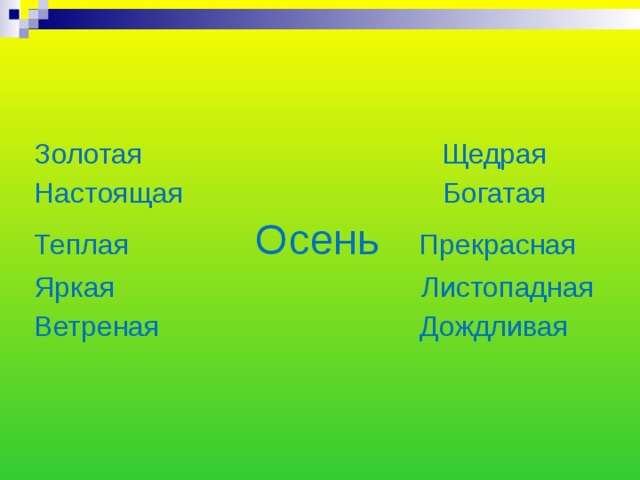 Золотая
Настоящая
Теплая
Яркая
Ветреная

Осень

Щедрая
Богатая
Прекрасная
Листопадная
Дождливая